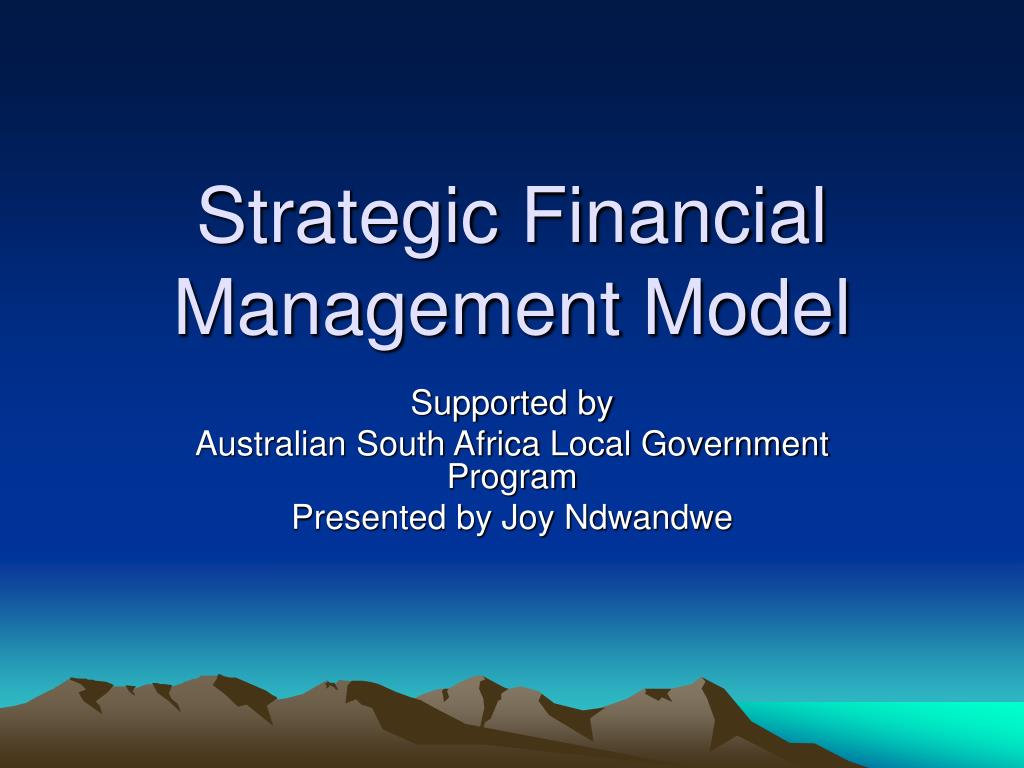 Strategic Financial Management Model

Supported by
Australian South Africa Local Government Program
Presented by Joy Ndwandwe